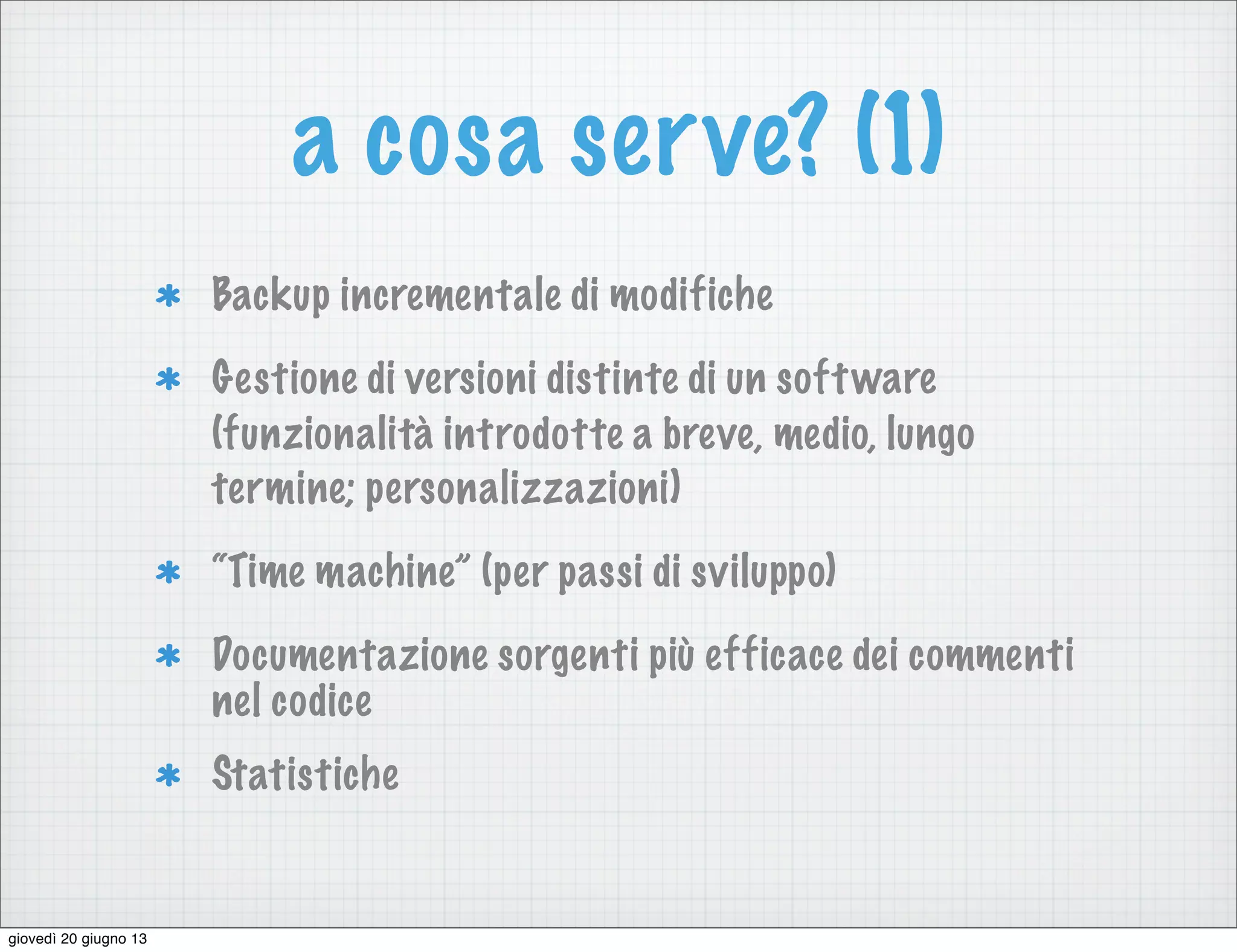 a cosa serve? (1)

* Backup incrementale di modifiche

* Gestione di versioni distinte di un software (funzionalità introdotte a breve, medio, lungo termine; personalizzazioni)

* “Time machine” (per passi di sviluppo)

* Documentazione sorgenti più efficace dei commenti nel codice

* Statistiche

giovedì 20 giugno 13